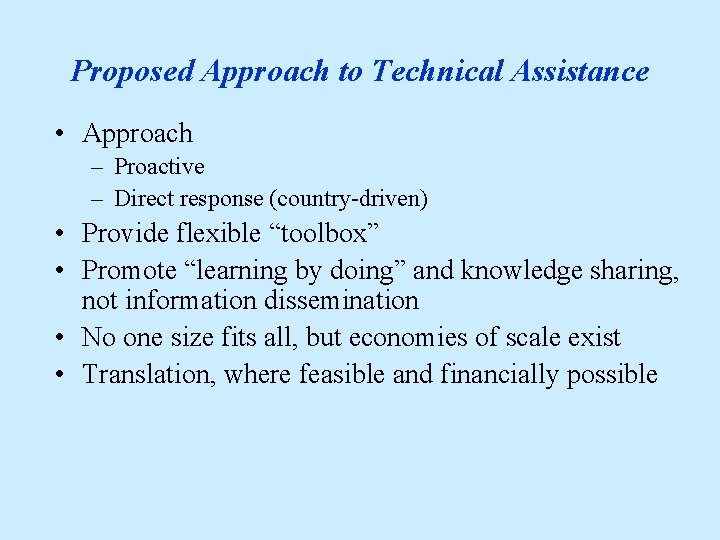 Proposed Approach to Technical Assistance

• Approach
– Proactive
– Direct response (country-driven)
• Provide flexible “toolbox”
• Promote “learning by doing” and knowledge sharing, not information dissemination
• No one size fits all, but economies of scale exist
• Translation, where feasible and financially possible